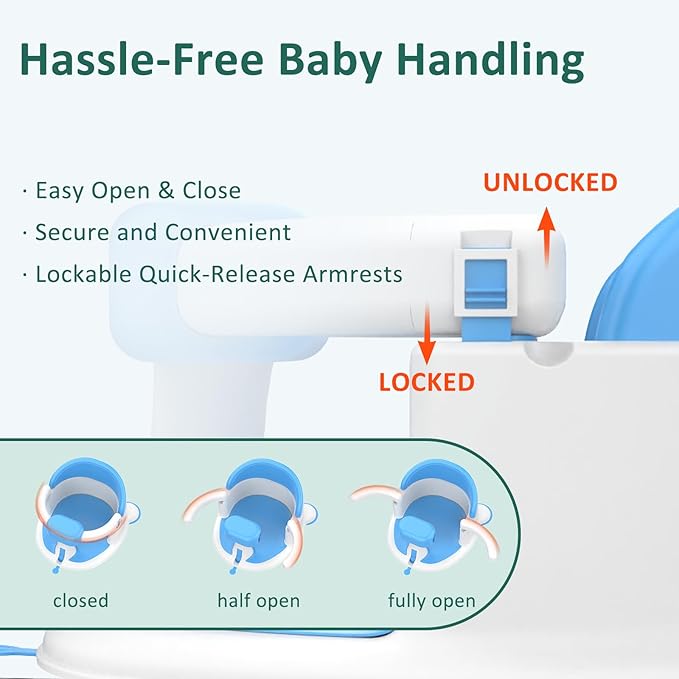 Hassle-Free Baby Handling

· Easy Open & Close
· Secure and Convenient
· Lockable Quick-Release Armrests

UNLOCKED

LOCKED

closed

half open

fully open